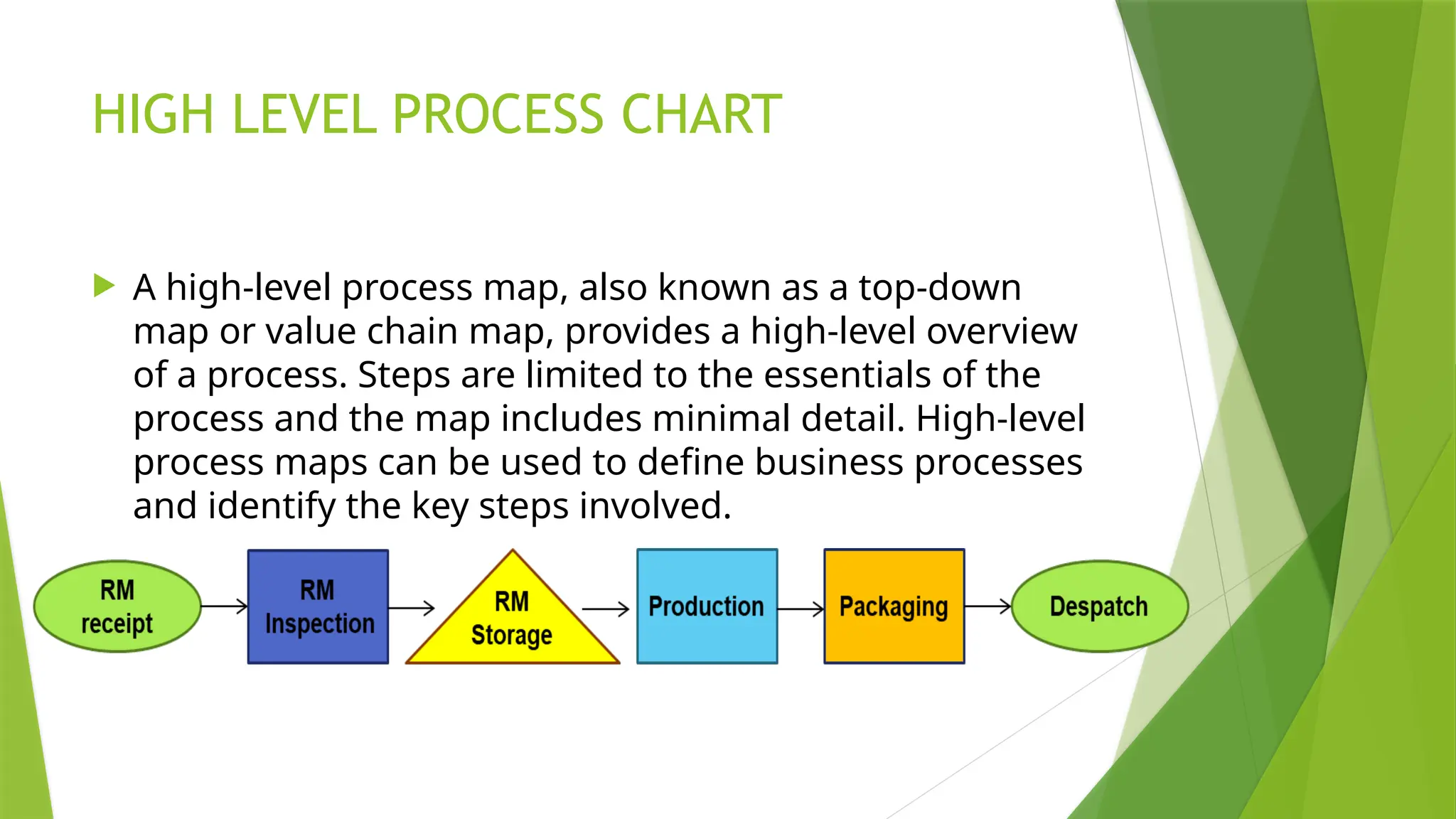 HIGH LEVEL PROCESS CHART

A high-level process map, also known as a top-down map or value chain map, provides a high-level overview of a process. Steps are limited to the essentials of the process and the map includes minimal detail. High-level process maps can be used to define business processes and identify the key steps involved.

RM receipt

RM Inspection

RM Storage

Production

Packaging

Despatch